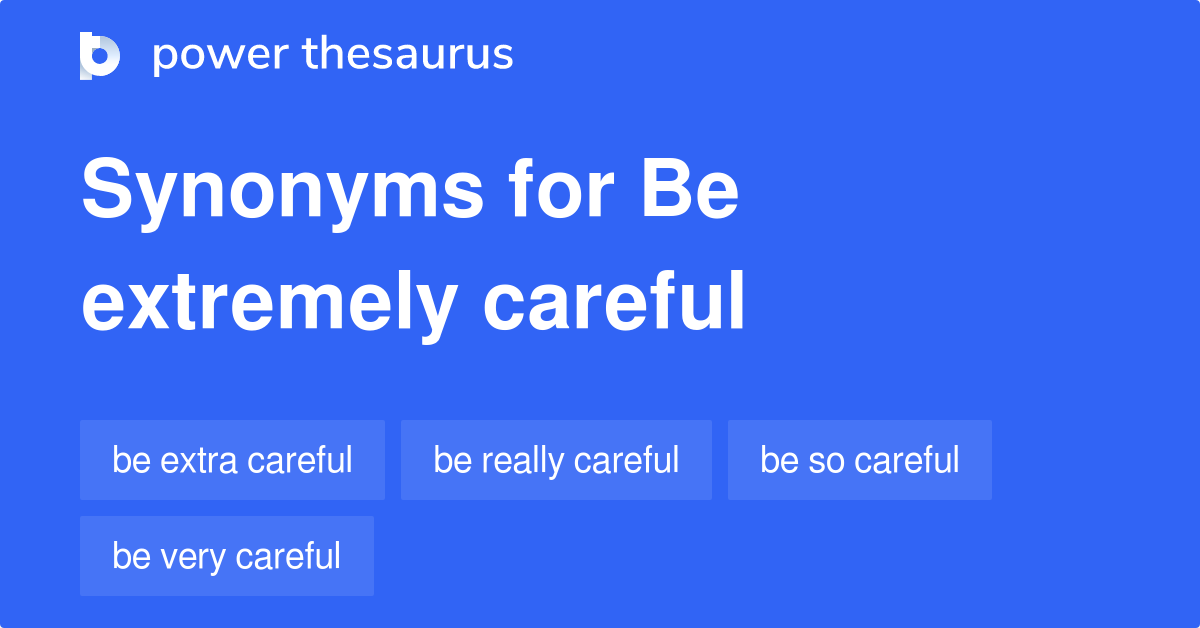 power thesaurus

Synonyms for Be extremely careful

be extra careful
be really careful
be so careful
be very careful